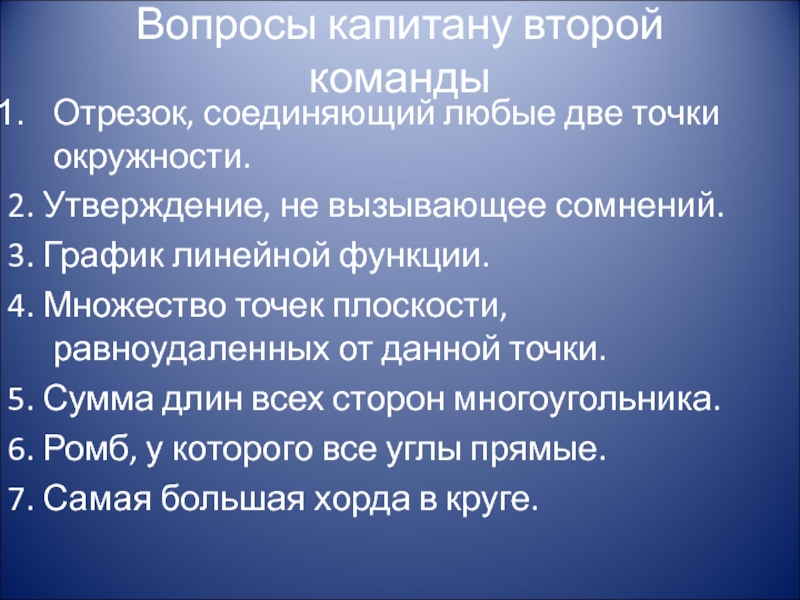 Вопросы капитану второй команды

1. Отрезок, соединяющий любые две точки окружности.

2. Утверждение, не вызывающее сомнений.

3. График линейной функции.

4. Множество точек плоскости, равноудаленных от данной точки.

5. Сумма длин всех сторон многоугольника.

6. Ромб, у которого все углы прямые.

7. Самая большая хорда в круге.